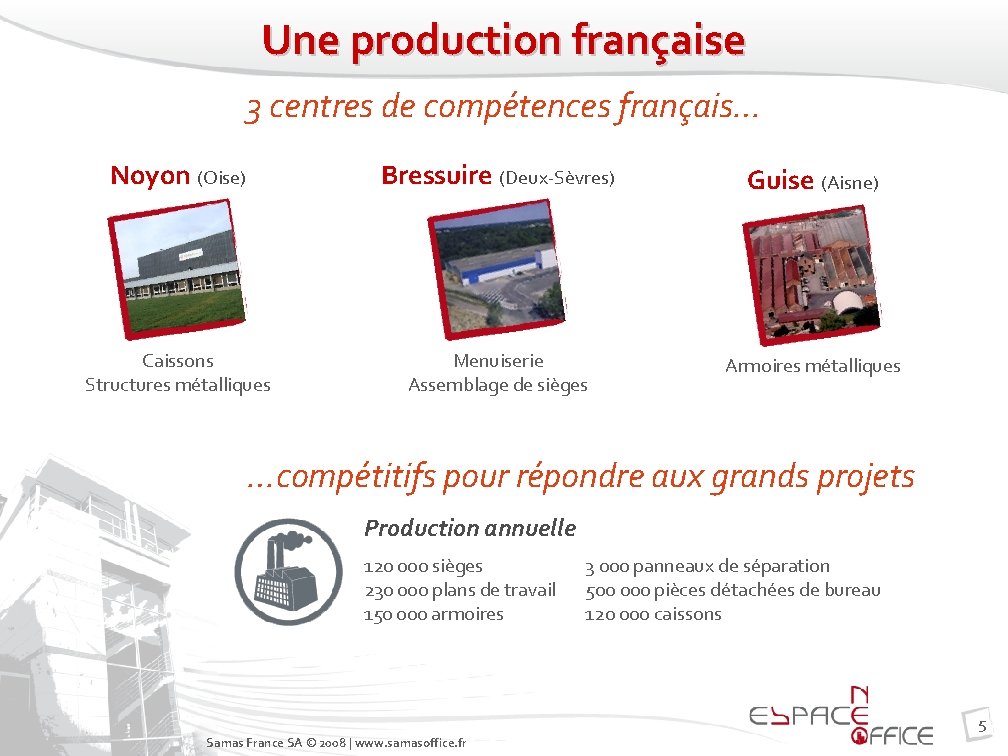 Une production française

3 centres de compétences français…

Noyon (Oise)

Caissons
Structures métalliques

Bressuire (Deux-Sèvres)

Menuiserie
Assemblage de sièges

Guise (Aisne)

Armoires métalliques

…compétitifs pour répondre aux grands projets

Production annuelle

120 000 sièges
230 000 plans de travail
150 000 armoires

3 000 panneaux de séparation
500 000 pièces détachées de bureau
120 000 caissons

Samas France SA © 2008 | www.samasoffice.fr

ESPACE N OFFICE

5